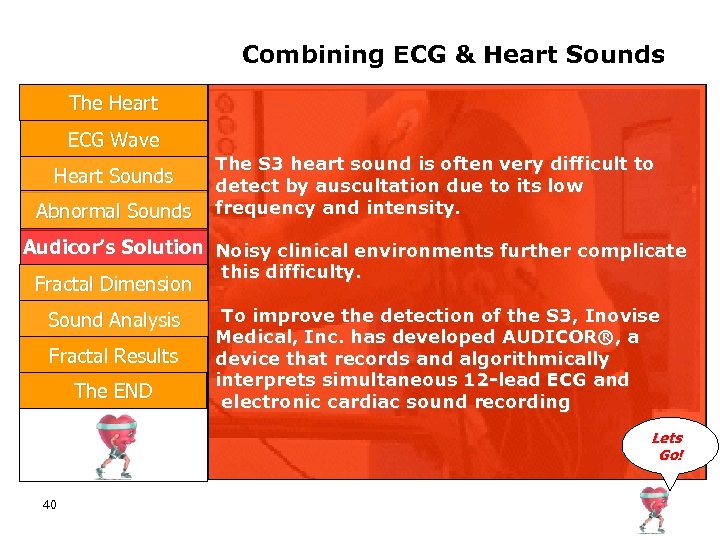 Combining ECG & Heart Sounds

The Heart
ECG Wave
Heart Sounds
Abnormal Sounds
Audicor's Solution
Fractal Dimension
Sound Analysis
Fractal Results
The END

The S3 heart sound is often very difficult to detect by auscultation due to its low frequency and intensity.

Noisy clinical environments further complicate this difficulty.

To improve the detection of the S3, Inovise Medical, Inc. has developed AUDICOR®, a device that records and algorithmically interprets simultaneous 12-lead ECG and electronic cardiac sound recording

Lets Go!

40